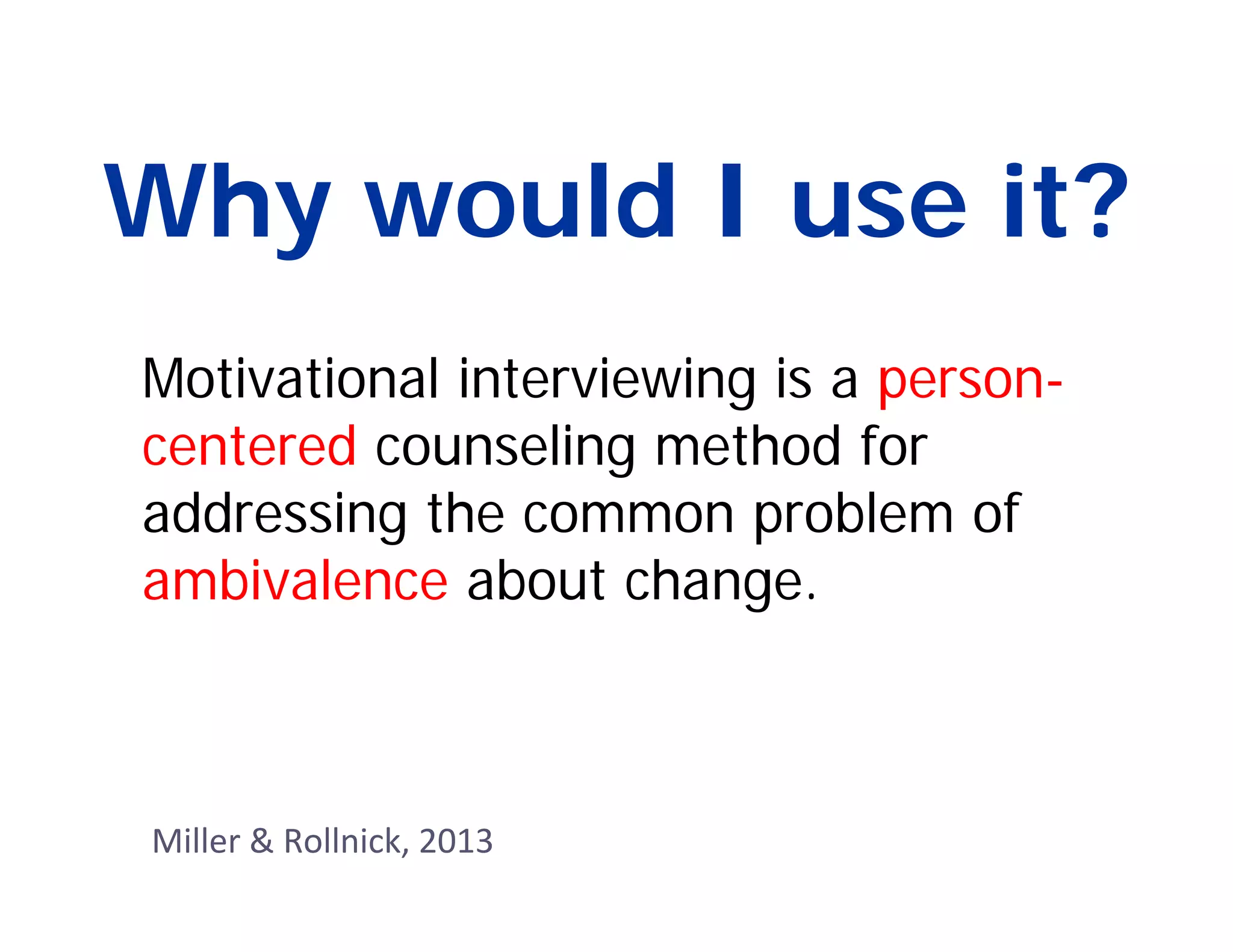 Why would I use it?

Motivational interviewing is a person-centered counseling method for addressing the common problem of ambivalence about change.

Miller & Rollnick, 2013